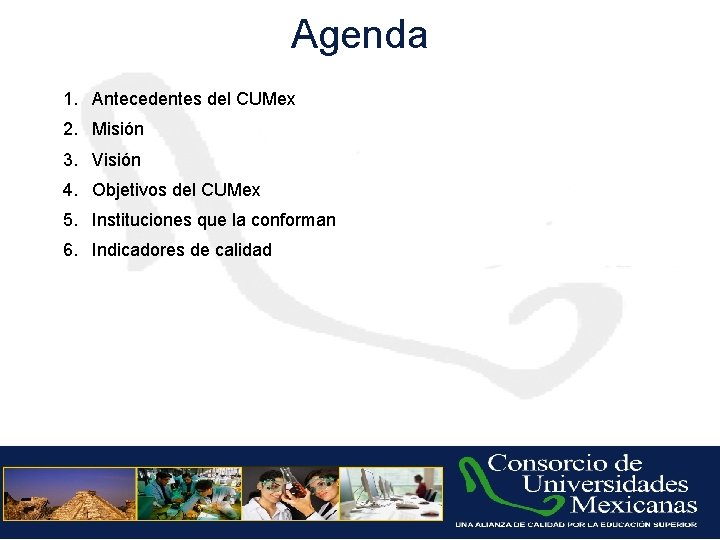 Agenda

1. Antecedentes del CUMex
2. Misión
3. Visión
4. Objetivos del CUMex
5. Instituciones que la conforman
6. Indicadores de calidad

Consorcio de Universidades Mexicanas
UNA ALIANZA DE CALIDAD POR LA EDUCACIÓN SUPERIOR